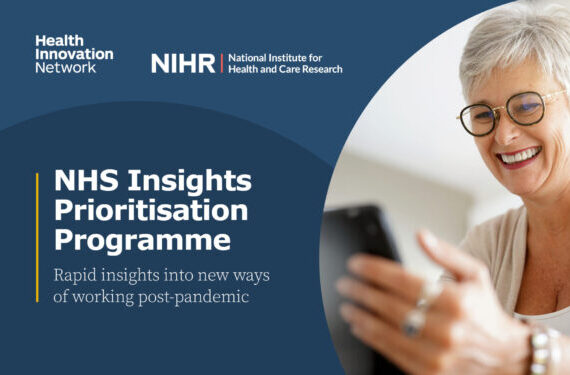 Health Innovation Network

NIHR | National Institute for Health and Care Research

NHS Insights Prioritisation Programme

Rapid insights into new ways of working post-pandemic